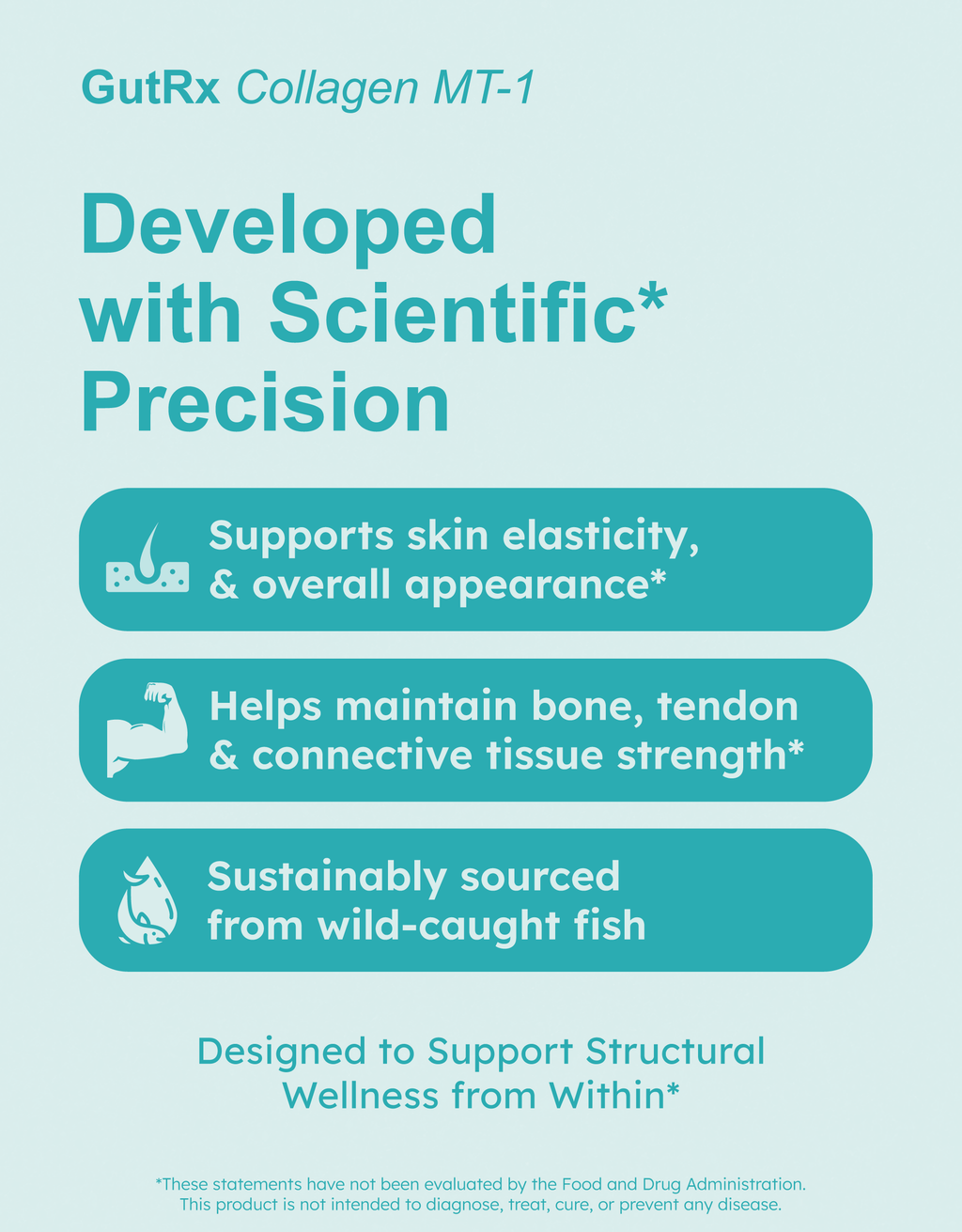 GutRx Collagen MT-1

Developed with Scientific* Precision

Supports skin elasticity, & overall appearance*

Helps maintain bone, tendon & connective tissue strength*

Sustainably sourced from wild-caught fish

Designed to Support Structural Wellness from Within*

*These statements have not been evaluated by the Food and Drug Administration. This product is not intended to diagnose, treat, cure, or prevent any disease.